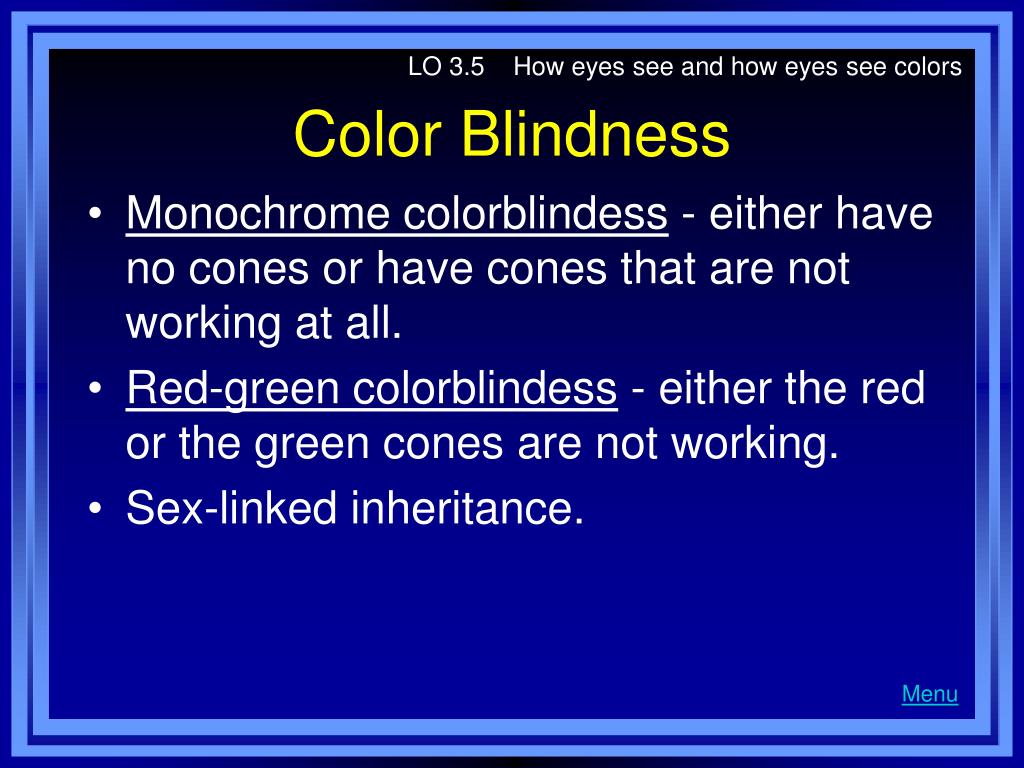 LO 3.5 How eyes see and how eyes see colors

Color Blindness

• Monochrome colorblindess - either have no cones or have cones that are not working at all.
• Red-green colorblindess - either the red or the green cones are not working.
• Sex-linked inheritance.

Menu